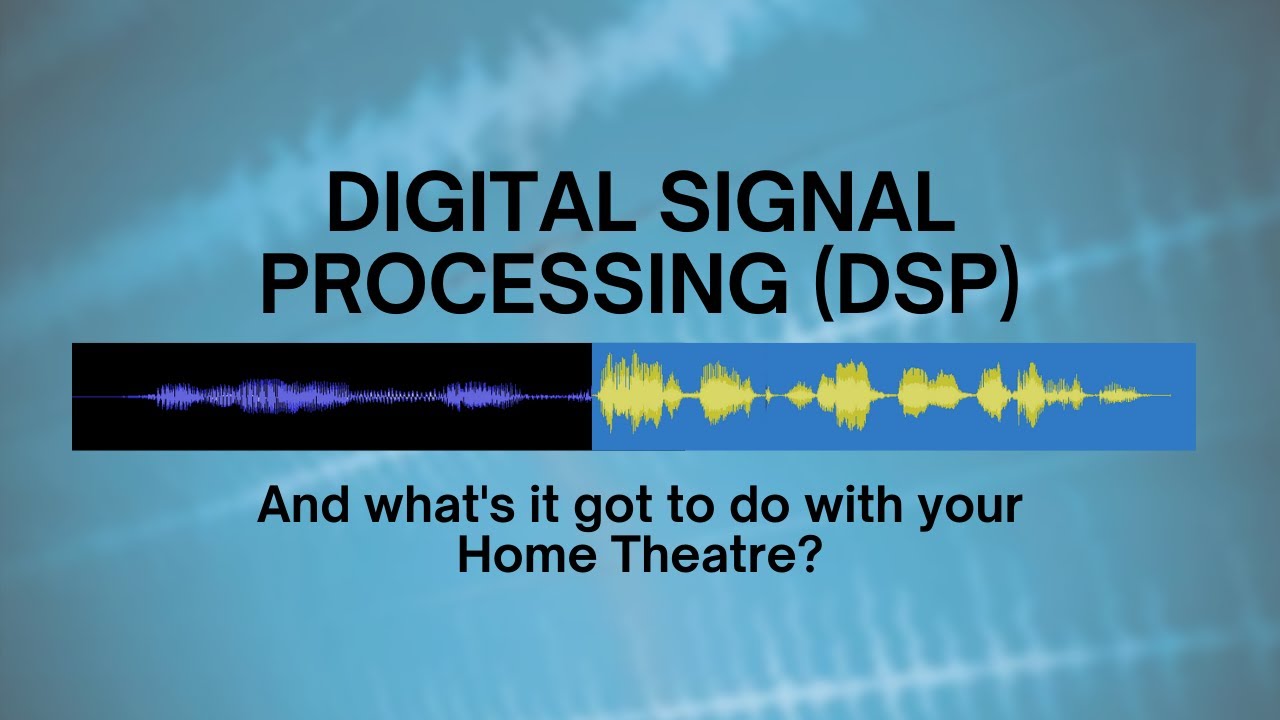 DIGITAL SIGNAL PROCESSING (DSP)

And what's it got to do with your Home Theatre?